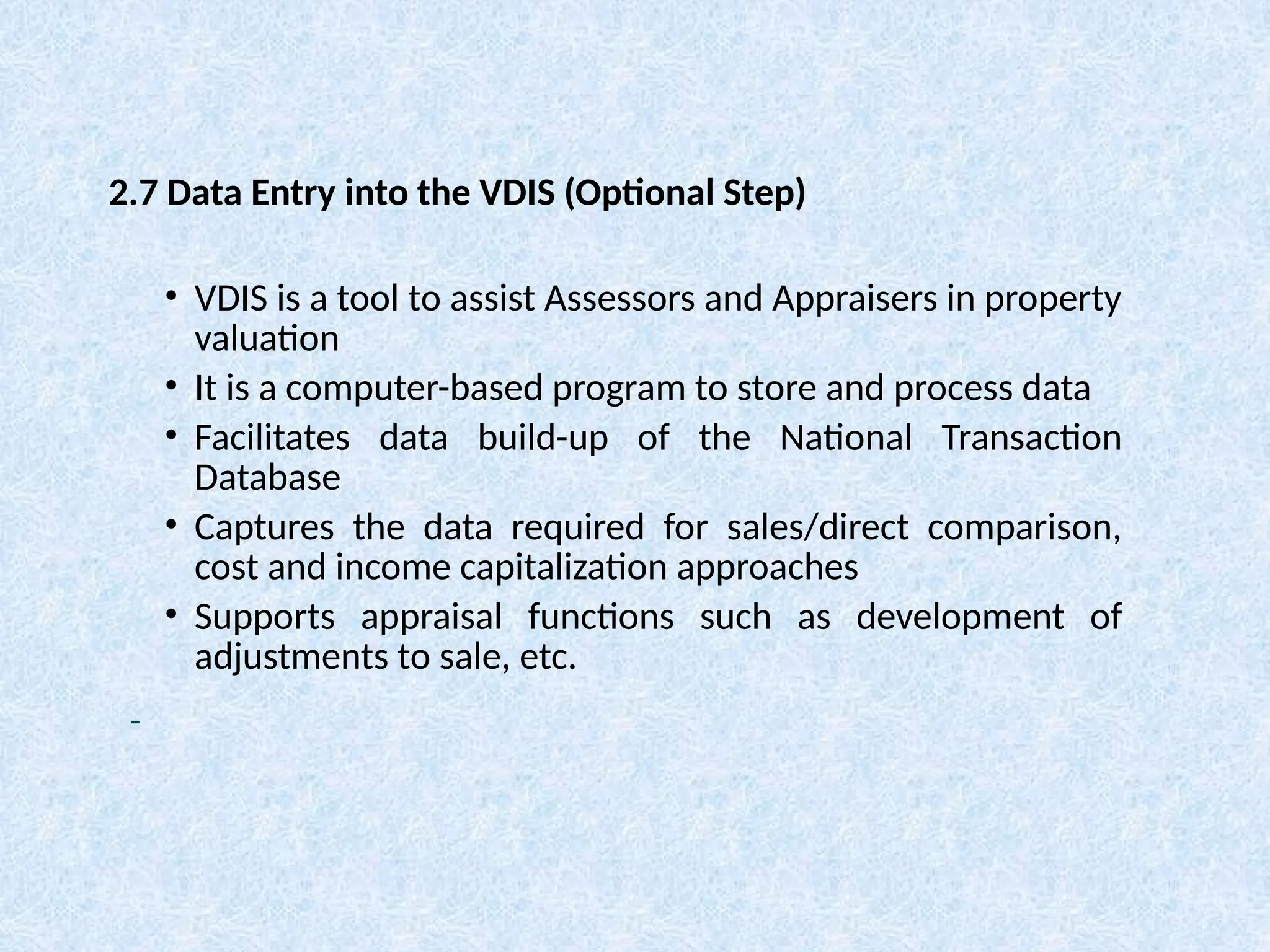 2.7 Data Entry into the VDIS (Optional Step)

• VDIS is a tool to assist Assessors and Appraisers in property valuation
• It is a computer-based program to store and process data
• Facilitates data build-up of the National Transaction Database
• Captures the data required for sales/direct comparison, cost and income capitalization approaches
• Supports appraisal functions such as development of adjustments to sale, etc.

-